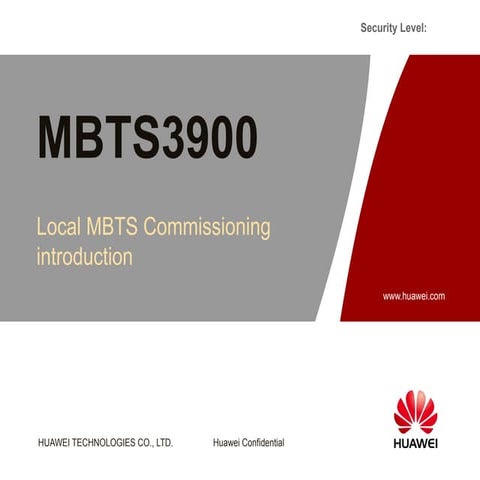 Security Level:

MBTS3900

Local MBTS Commissioning introduction

www.huawei.com

HUAWEI TECHNOLOGIES CO., LTD.

Huawei Confidential

HUAWEI